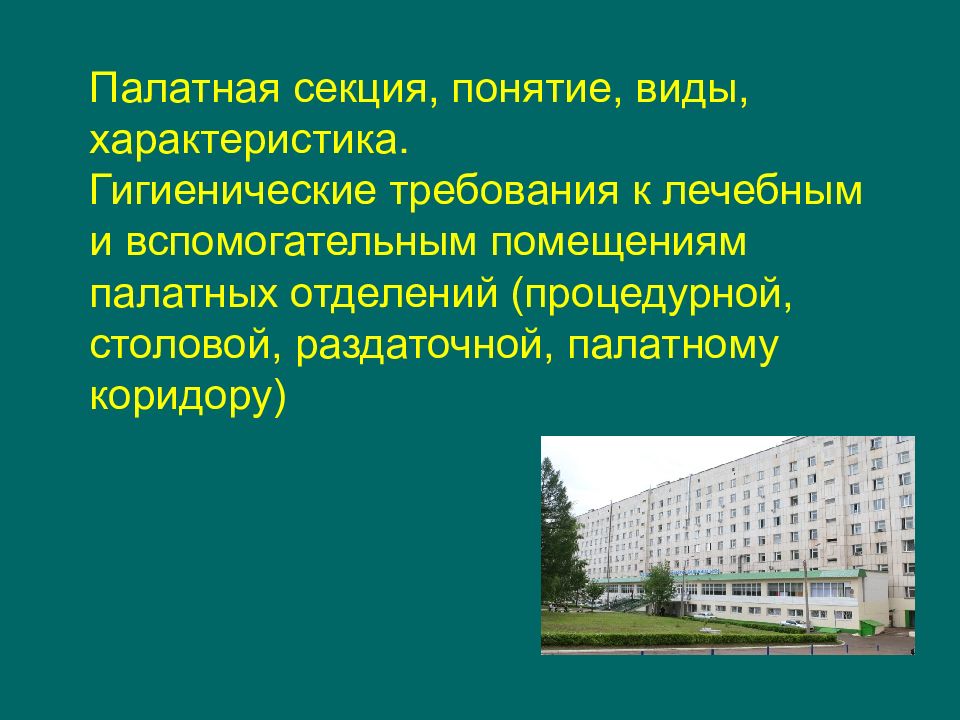 Палатная секция, понятие, виды, характеристика.
Гигиенические требования к лечебным и вспомогательным помещениям палатных отделений (процедурной, столовой, раздаточной, палатному коридору)